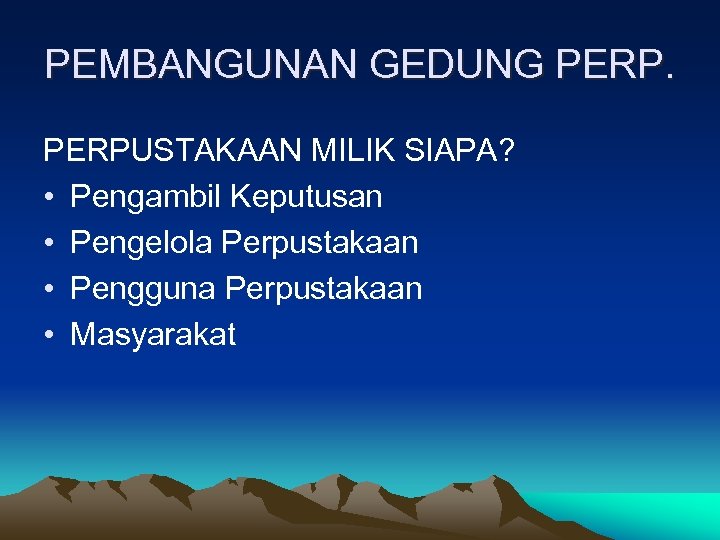 PEMBANGUNAN GEDUNG PERP.

PERPUSTAKAAN MILIK SIAPA?
• Pengambil Keputusan
• Pengelola Perpustakaan
• Pengguna Perpustakaan
• Masyarakat